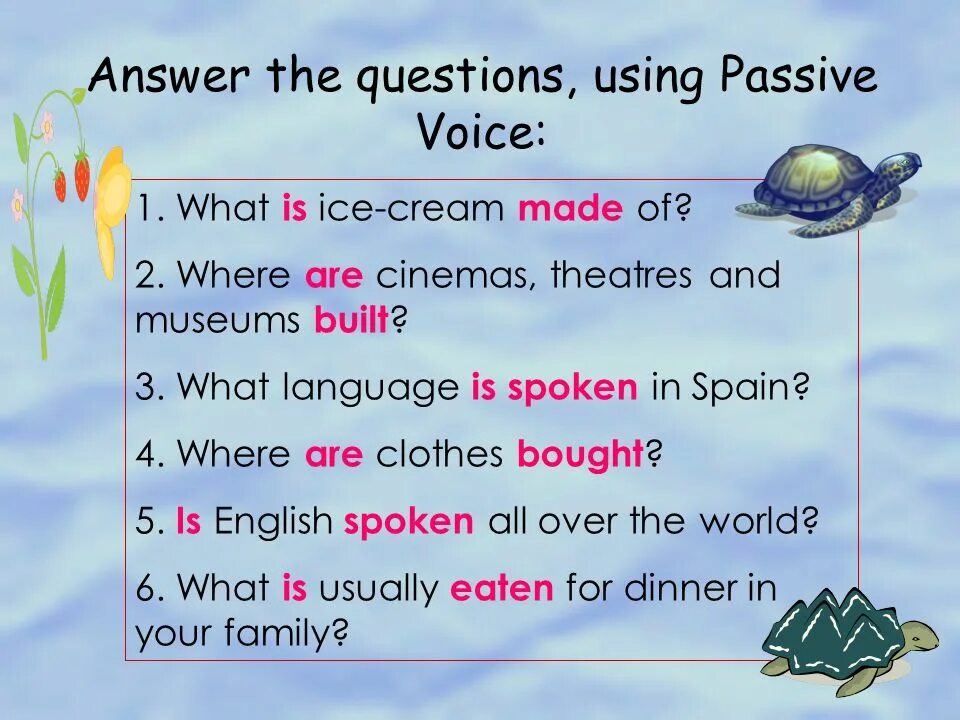 Answer the questions, using Passive Voice:

1. What is ice-cream made of?

2. Where are cinemas, theatres and museums built?

3. What language is spoken in Spain?

4. Where are clothes bought?

5. Is English spoken all over the world?

6. What is usually eaten for dinner in your family?